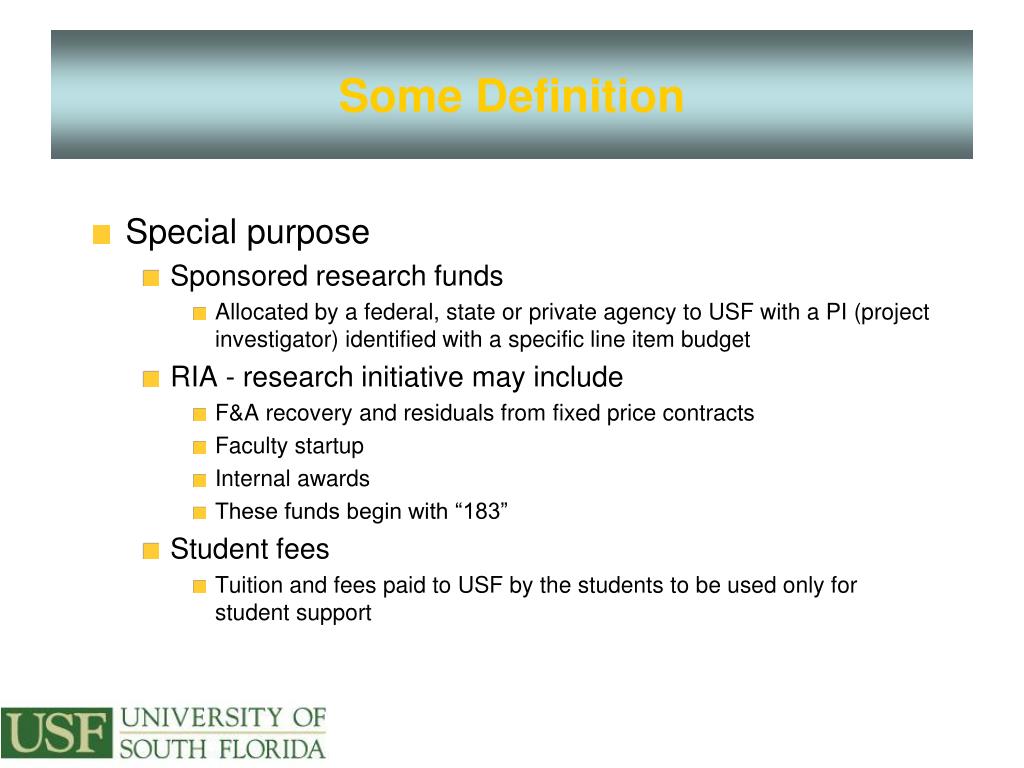 Some Definition

Special purpose

Sponsored research funds

Allocated by a federal, state or private agency to USF with a PI (project investigator) identified with a specific line item budget

RIA - research initiative may include

F&A recovery and residuals from fixed price contracts

Faculty startup

Internal awards

These funds begin with “183”

Student fees

Tuition and fees paid to USF by the students to be used only for student support

USF UNIVERSITY OF SOUTH FLORIDA